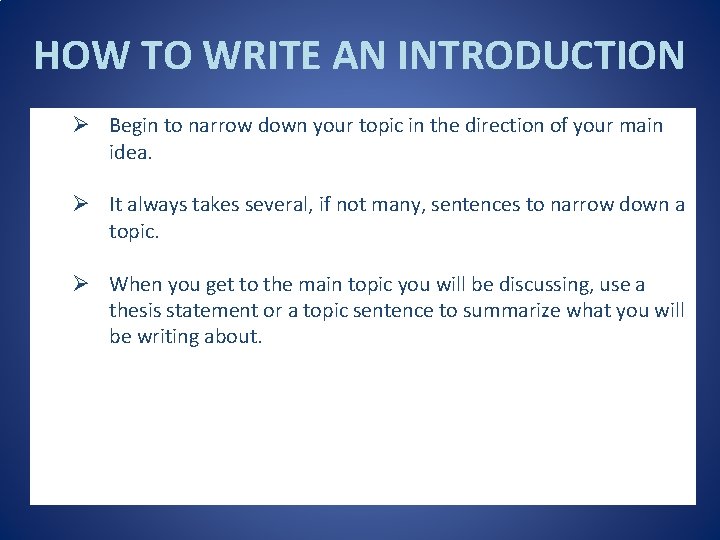 HOW TO WRITE AN INTRODUCTION

➢ Begin to narrow down your topic in the direction of your main idea.

➢ It always takes several, if not many, sentences to narrow down a topic.

➢ When you get to the main topic you will be discussing, use a thesis statement or a topic sentence to summarize what you will be writing about.